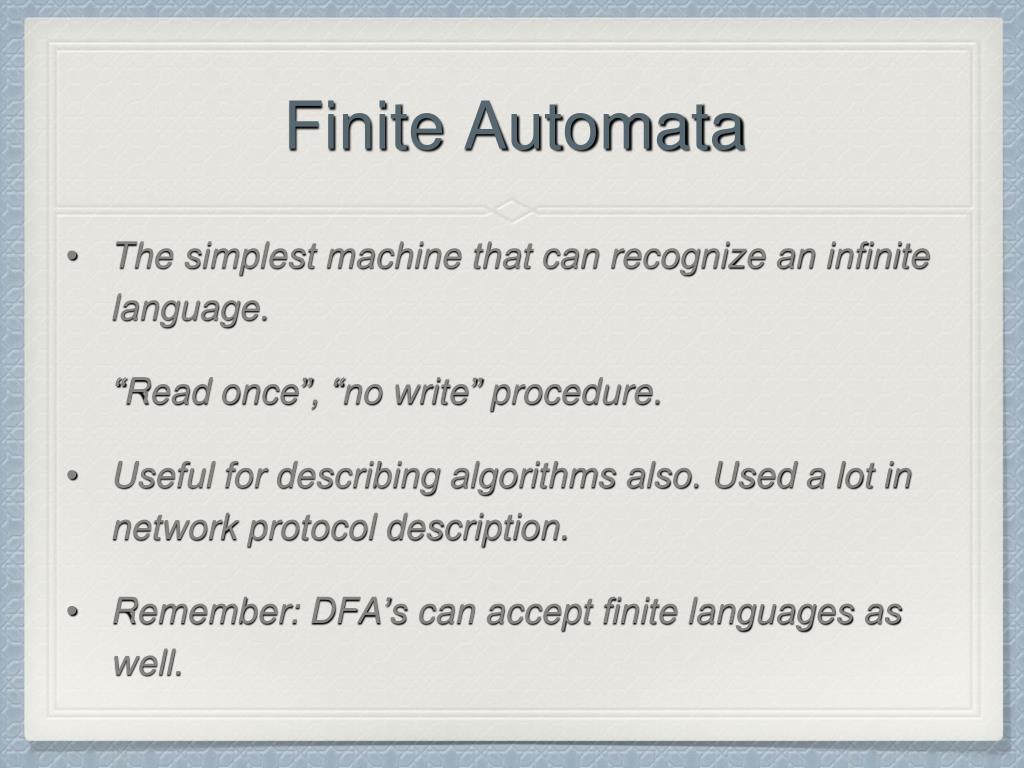 Finite Automata

• The simplest machine that can recognize an infinite language.

“Read once”, “no write” procedure.

• Useful for describing algorithms also. Used a lot in network protocol description.

• Remember: DFA’s can accept finite languages as well.